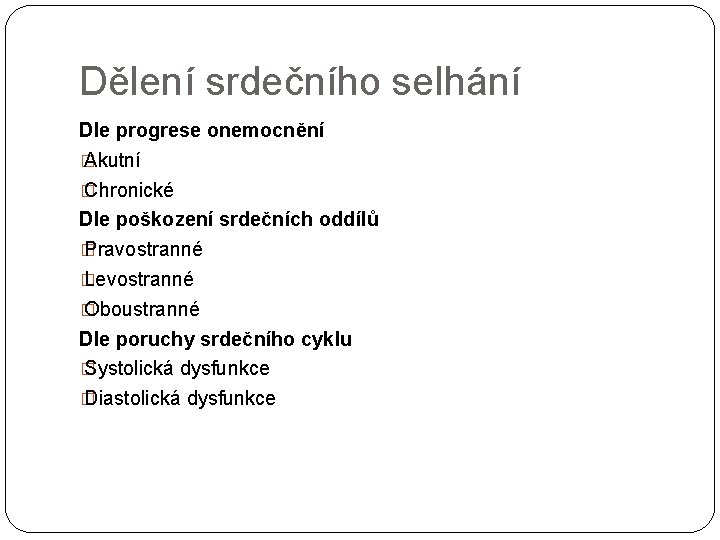 Dělení srdečního selhání

Dle progrese onemocnění

Akutní

Chronické

Dle poškození srdečních oddílů

Pravostranné

Levostranné

Oboustranné

Dle poruchy srdečního cyklu

Systolická dysfunkce

Diastolická dysfunkce